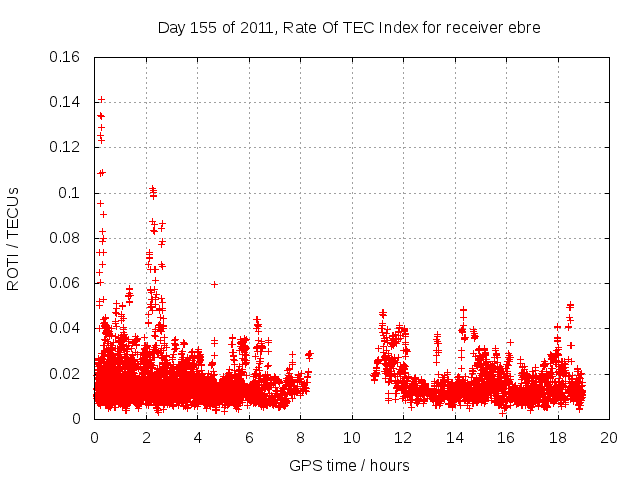 Day 155 of 2011, Rate Of TEC Index for receiver ebre

ROTI / TECUs

0.16
0.14
0.12
0.1
0.08
0.06
0.04
0.02
0

0 2 4 6 8 10 12 14 16 18 20

GPS time / hours